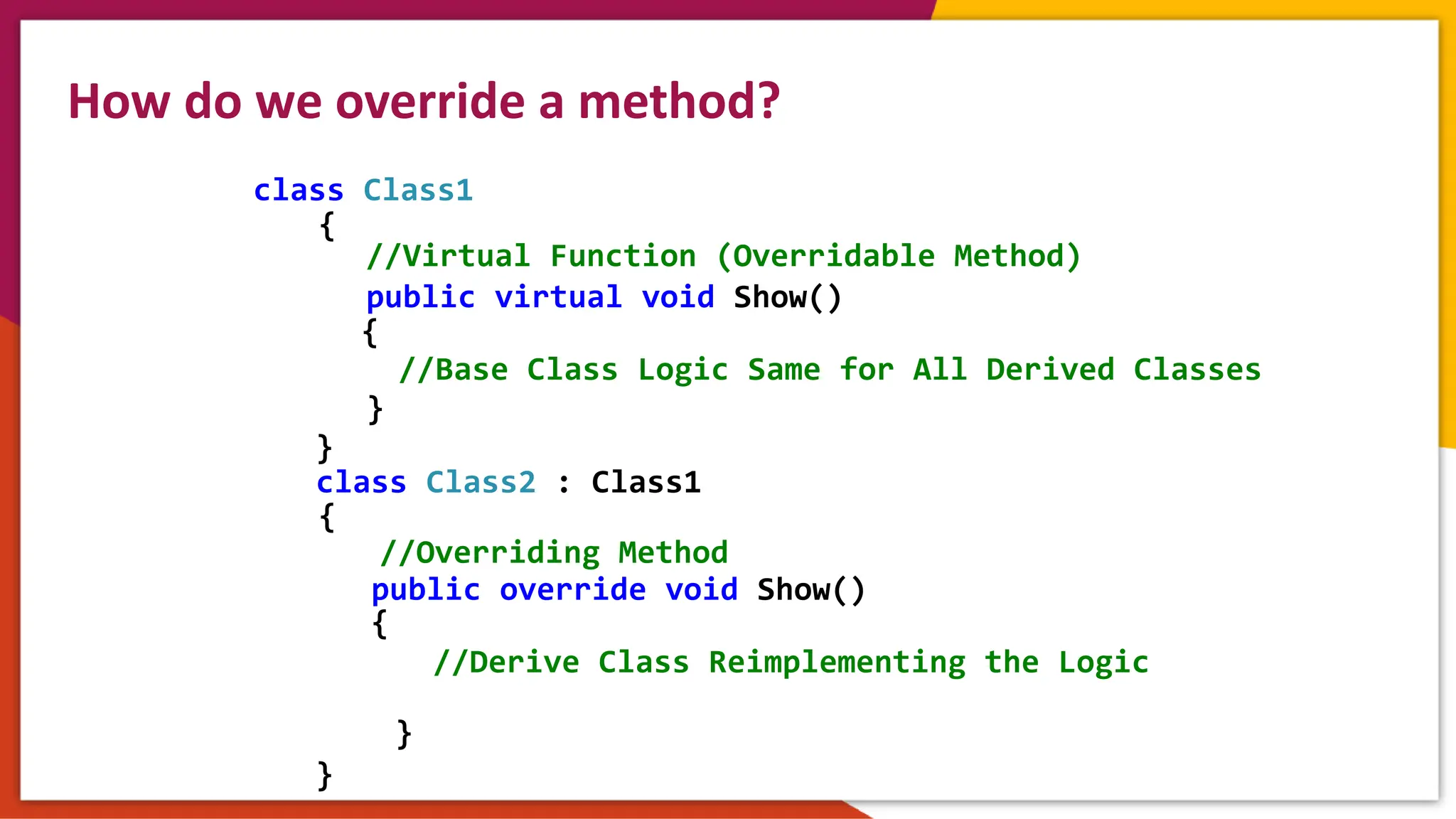 How do we override a method?

class Class1
{
//Virtual Function (Overridable Method)
public virtual void Show()
{
//Base Class Logic Same for All Derived Classes
}
}
class Class2 : Class1
{
//Overriding Method
public override void Show()
{
//Derive Class Reimplementing the Logic

}
}